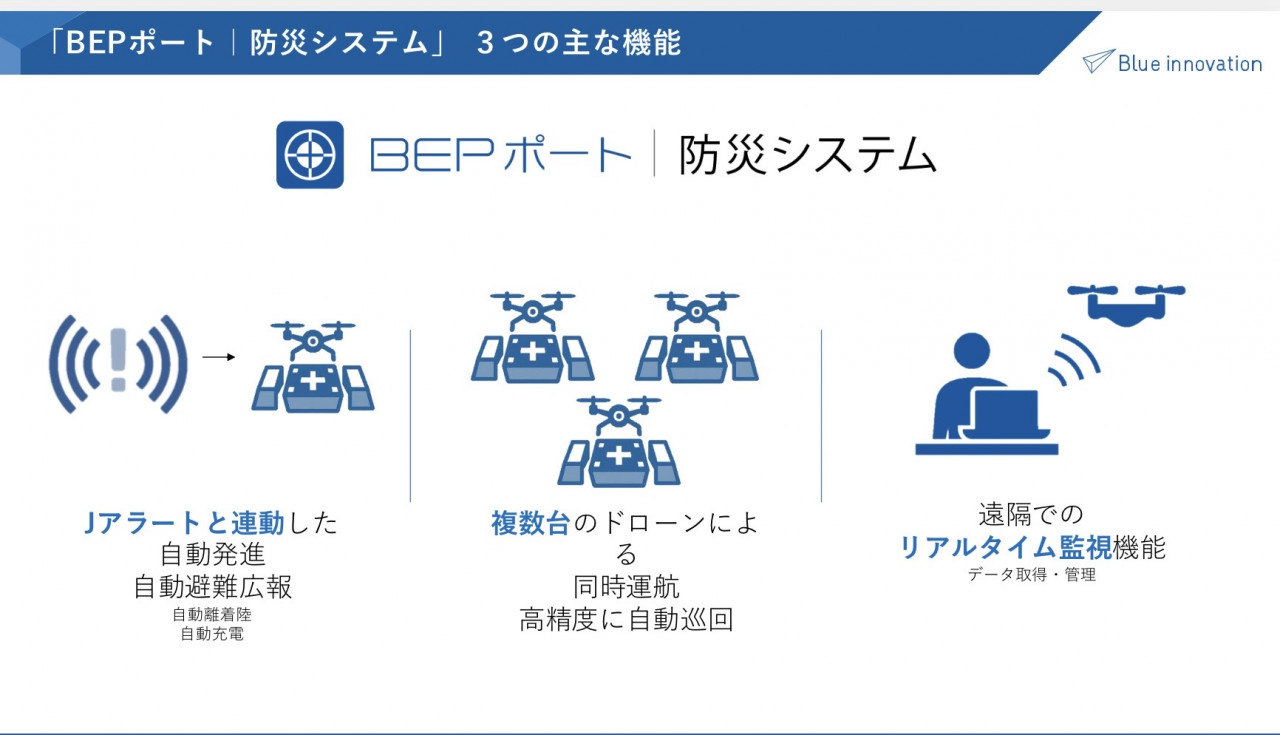 「BEPポート｜防災システム」 ３つの主な機能

Blue innovation

BEPポート｜防災システム

Jアラートと連動した
自動発進
自動避難広報
自動離着陸
自動充電

複数台のドローンによる
同時運航
高精度に自動巡回

遠隔での
リアルタイム監視機能
データ取得・管理